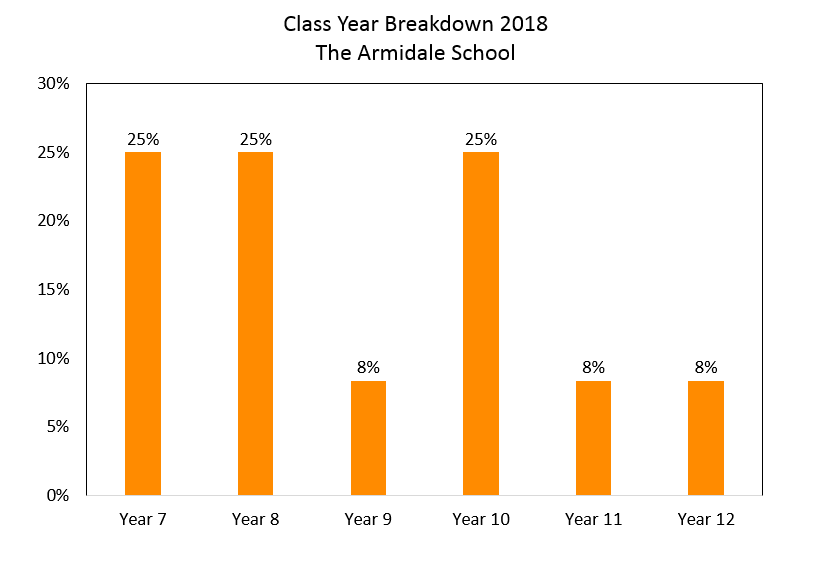 Class Year Breakdown 2018
The Armidale School

30%
25%
20%
15%
10%
5%
0%

25%
25%
8%
25%
8%
8%

Year 7
Year 8
Year 9
Year 10
Year 11
Year 12